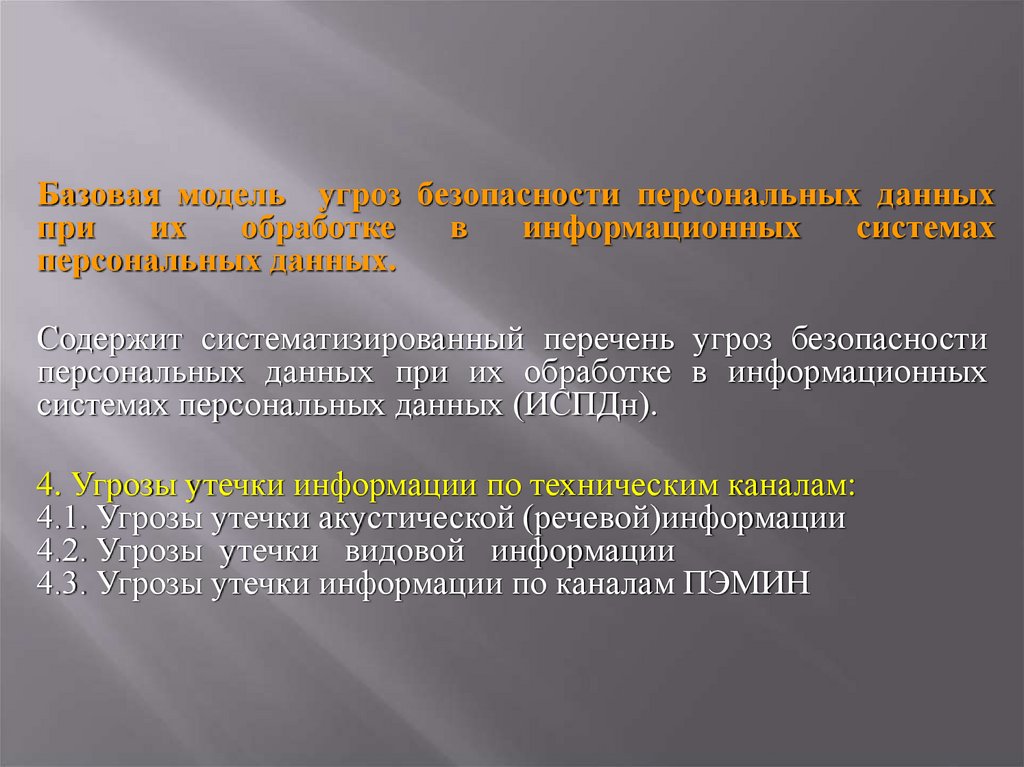 Базовая модель угроз безопасности персональных данных при их обработке в информационных системах персональных данных.

Содержит систематизированный перечень угроз безопасности персональных данных при их обработке в информационных системах персональных данных (ИСПДн).

4. Угрозы утечки информации по техническим каналам:
4.1. Угрозы утечки акустической (речевой)информации
4.2. Угрозы утечки видовой информации
4.3. Угрозы утечки информации по каналам ПЭМИН